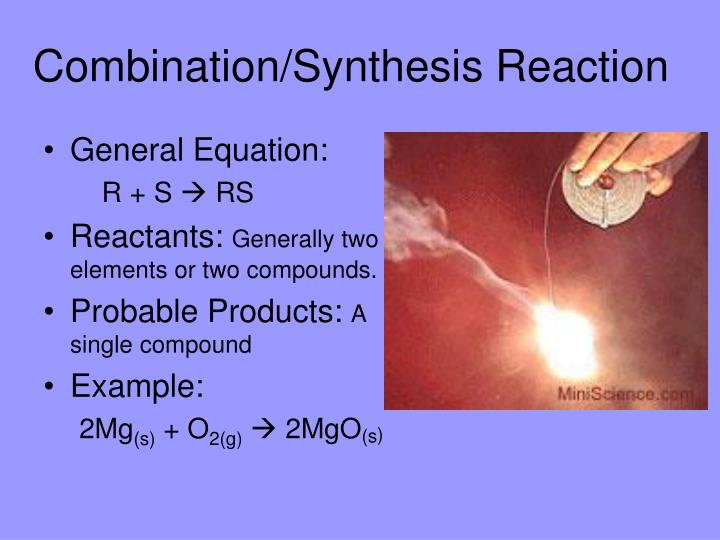 Combination/Synthesis Reaction

• General Equation:
R + S → RS
• Reactants: Generally two elements or two compounds.
• Probable Products: A single compound
• Example:
$2Mg_{(s)} + O_{2(g)} \rightarrow 2MgO_{(s)}$

MiniScience.com